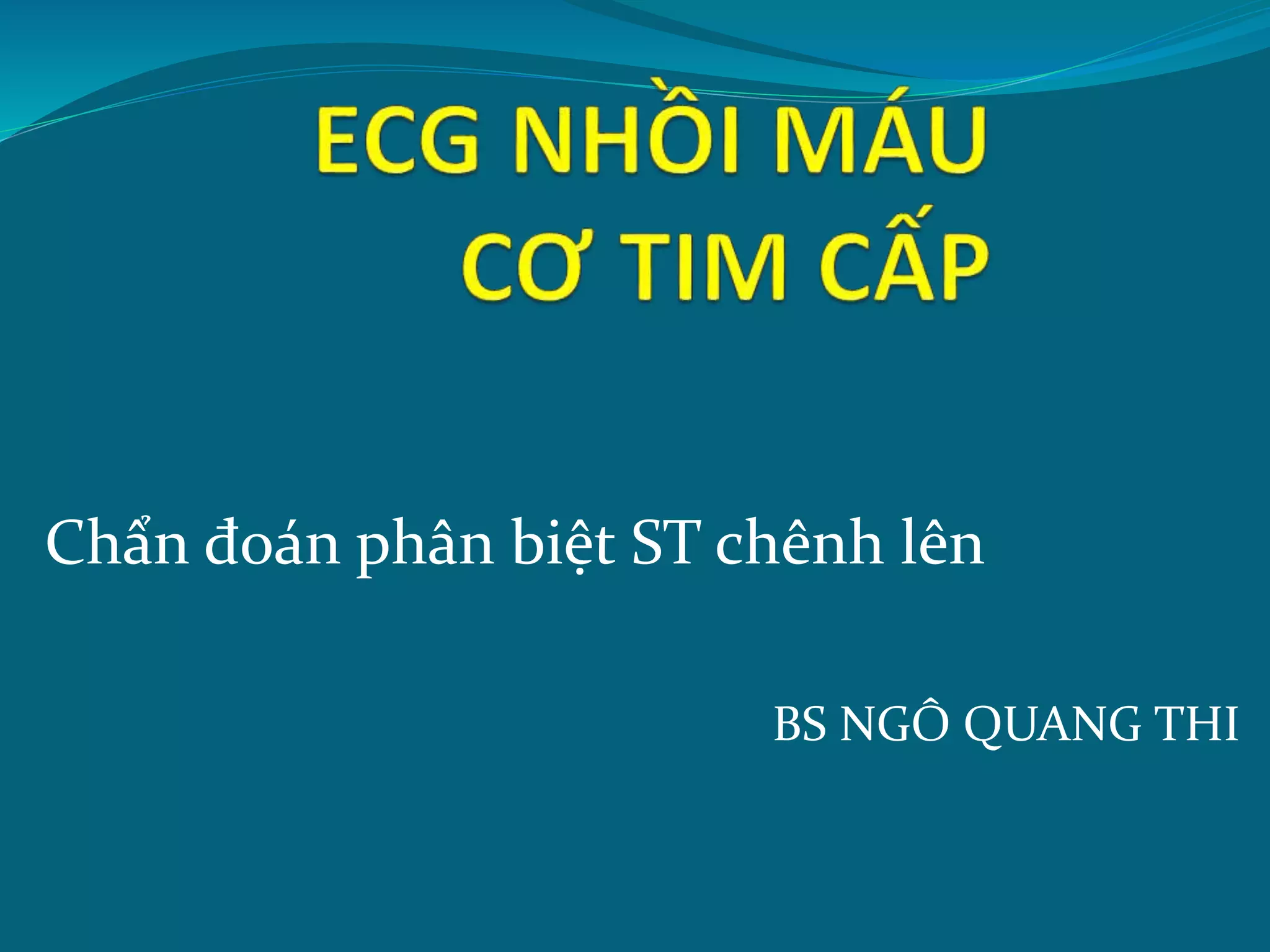 ECG NHỒI MÁU
CƠ TIM CẤP

Chẩn đoán phân biệt ST chênh lên

BS NGÔ QUANG THI